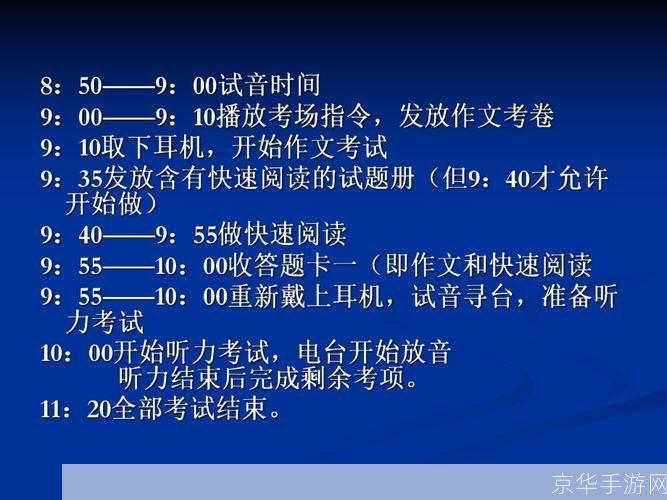 8：50——9：00试音时间
9：00——9：10播放考场指令，发放作文考卷
9：10取下耳机，开始作文考试
9：35发放含有快速阅读的试题册（但9：40才允许开始做）
9：40——9：55做快速阅读
9：55——10：00收答题卡一（即作文和快速阅读
9：55——10：00重新戴上耳机，试音寻台，准备听力考试
10：00开始听力考试，电台开始放音
听力结束后完成剩余考项。
11：20全部考试结束。

京华手游网